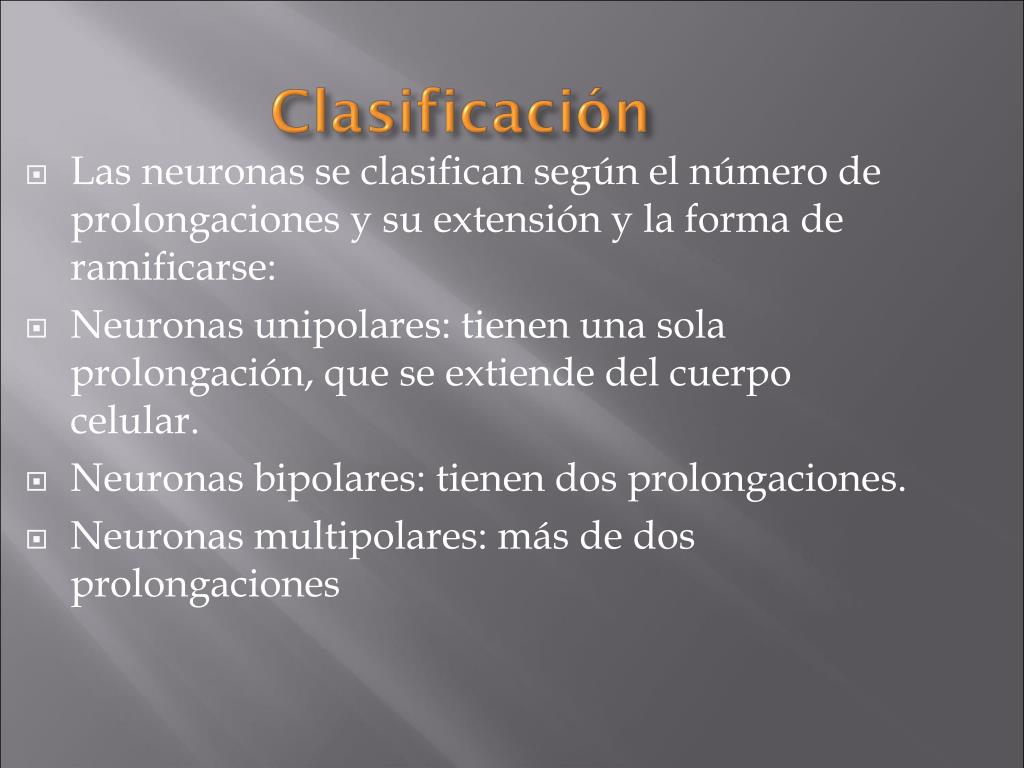 Clasificación

Las neuronas se clasifican según el número de prolongaciones y su extensión y la forma de ramificarse:

Neuronas unipolares: tienen una sola prolongación, que se extiende del cuerpo celular.

Neuronas bipolares: tienen dos prolongaciones.

Neuronas multipolares: más de dos prolongaciones